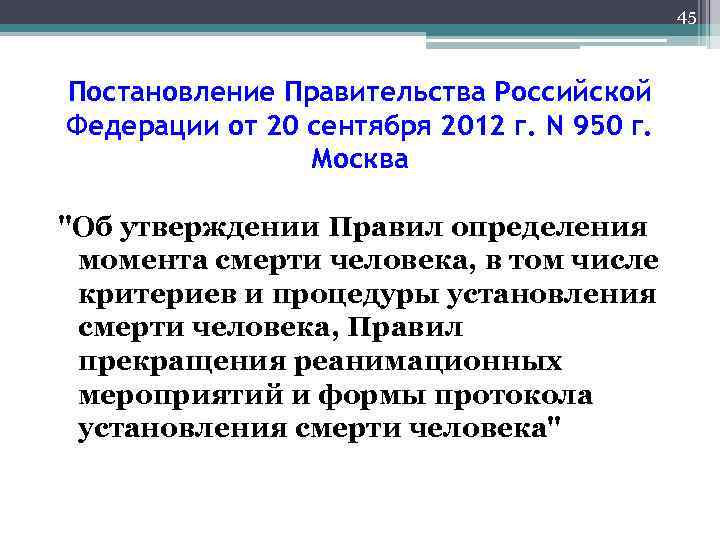 45

Постановление Правительства Российской Федерации от 20 сентября 2012 г. N 950 г. Москва

"Об утверждении Правил определения момента смерти человека, в том числе критериев и процедуры установления смерти человека, Правил прекращения реанимационных мероприятий и формы протокола установления смерти человека"